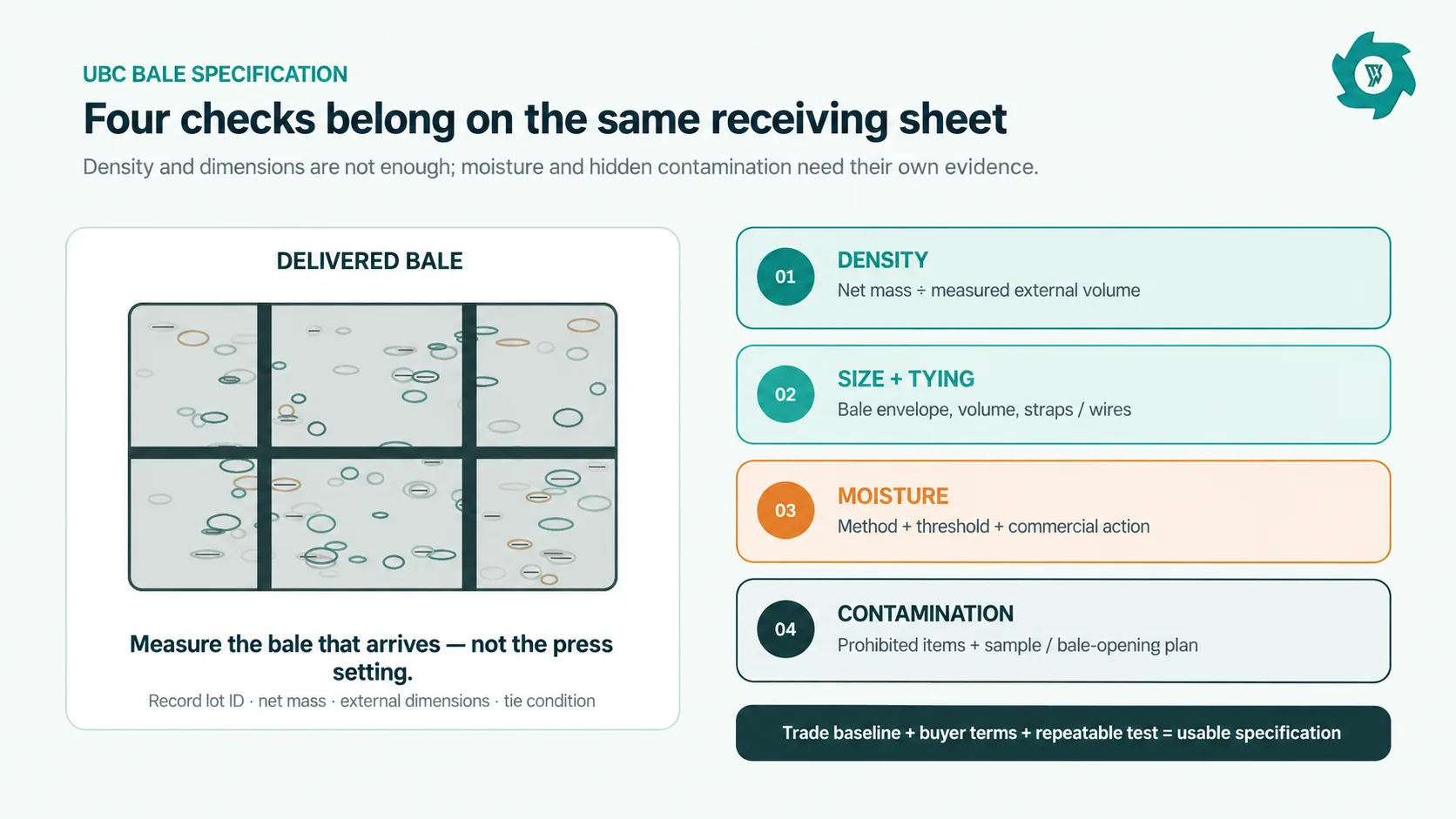 UBC BALE SPECIFICATION

Four checks belong on the same receiving sheet

Density and dimensions are not enough; moisture and hidden contamination need their own evidence.

DELIVERED BALE

Measure the bale that arrives — not the press setting.

Record lot ID · net mass · external dimensions · tie condition

01
DENSITY
Net mass ÷ measured external volume

02
SIZE + TYING
Bale envelope, volume, straps / wires

03
MOISTURE
Method + threshold + commercial action

04
CONTAMINATION
Prohibited items + sample / bale-opening plan

Trade baseline + buyer terms + repeatable test = usable specification